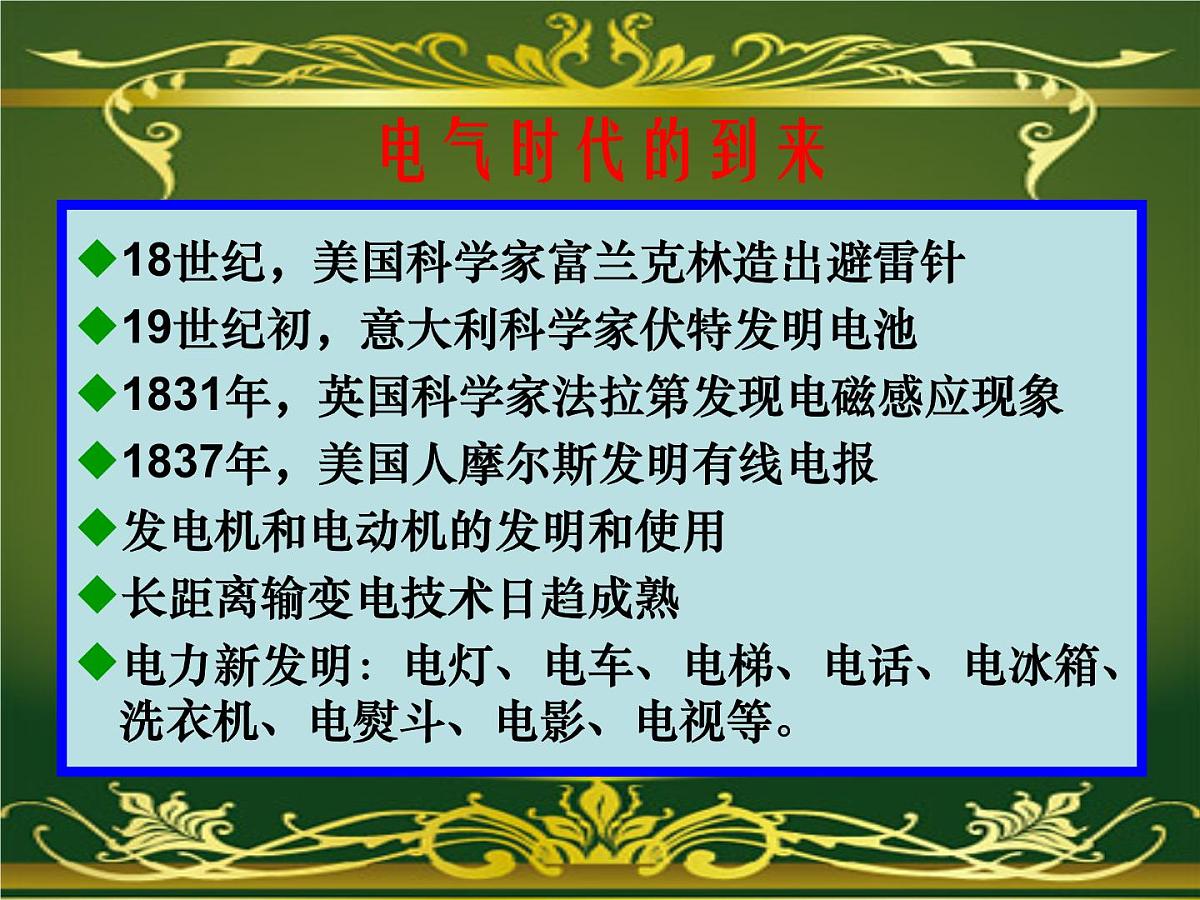 电气时代的到来

◆18世纪，美国科学家富兰克林造出避雷针
◆19世纪初，意大利科学家伏特发明电池
◆1831年，英国科学家法拉第发现电磁感应现象
◆1837年，美国人摩尔斯发明有线电报
◆发电机和电动机的发明和使用
◆长距离输变电技术日趋成熟
◆电力新发明：电灯、电车、电梯、电话、电冰箱、洗衣机、电熨斗、电影、电视等。